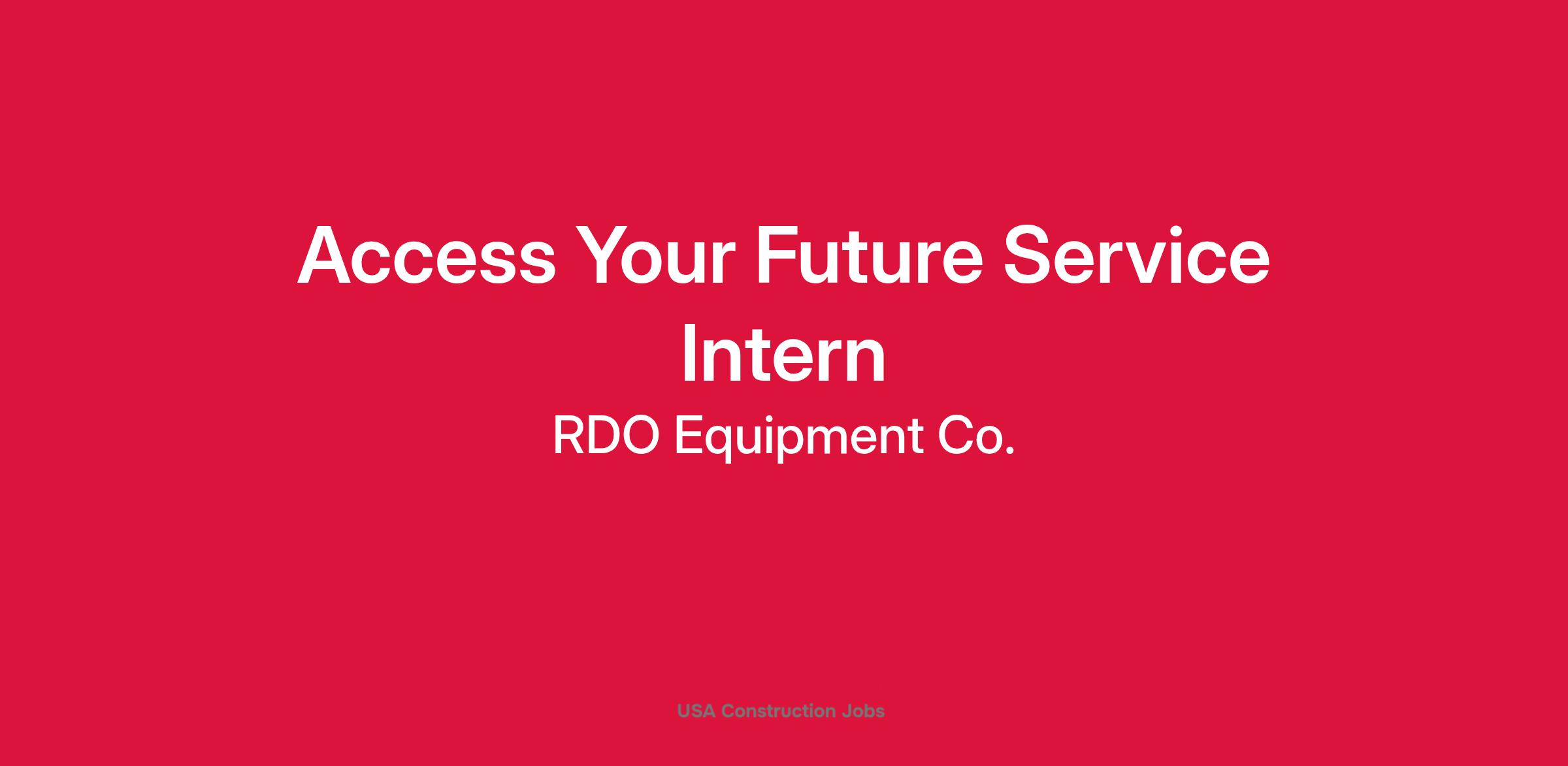 Access Your Future Service Intern

RDO Equipment Co.

USA Construction Jobs